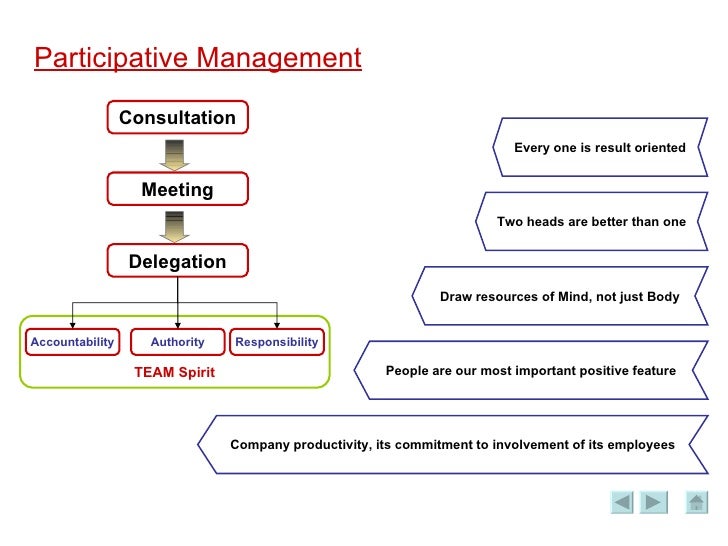 Participative Management

Consultation

Meeting

Delegation

Accountability

Authority

Responsibility

TEAM Spirit

Every one is result oriented

Two heads are better than one

Draw resources of Mind, not just Body

People are our most important positive feature

Company productivity, its commitment to involvement of its employees